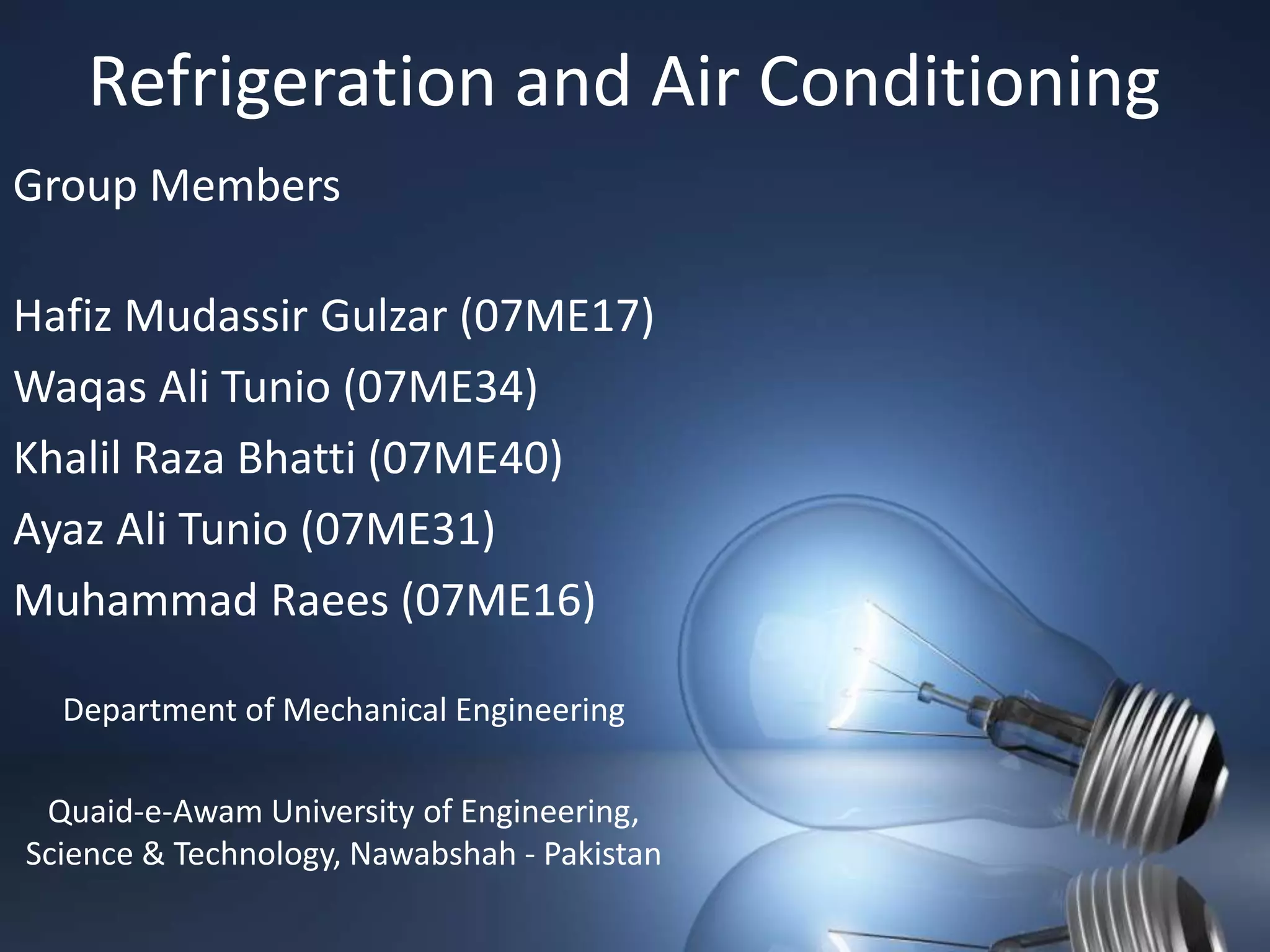 Refrigeration and Air Conditioning

Group Members

Hafiz Mudassir Gulzar (07ME17)

Waqas Ali Tunio (07ME34)

Khalil Raza Bhatti (07ME40)

Ayaz Ali Tunio (07ME31)

Muhammad Raees (07ME16)

Department of Mechanical Engineering

Quaid-e-Awam University of Engineering, Science & Technology, Nawabshah - Pakistan